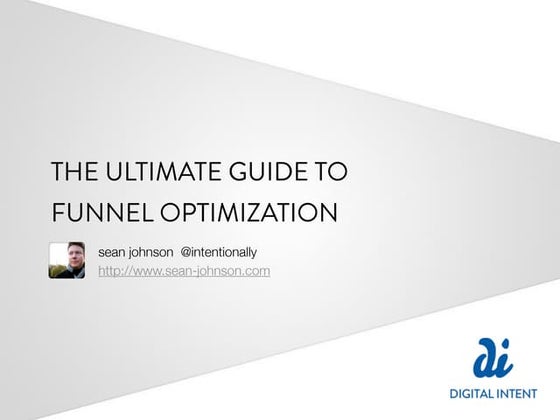 THE ULTIMATE GUIDE TO FUNNEL OPTIMIZATION

sean johnson @intentionally
http://www.sean-johnson.com

di
DIGITAL INTENT